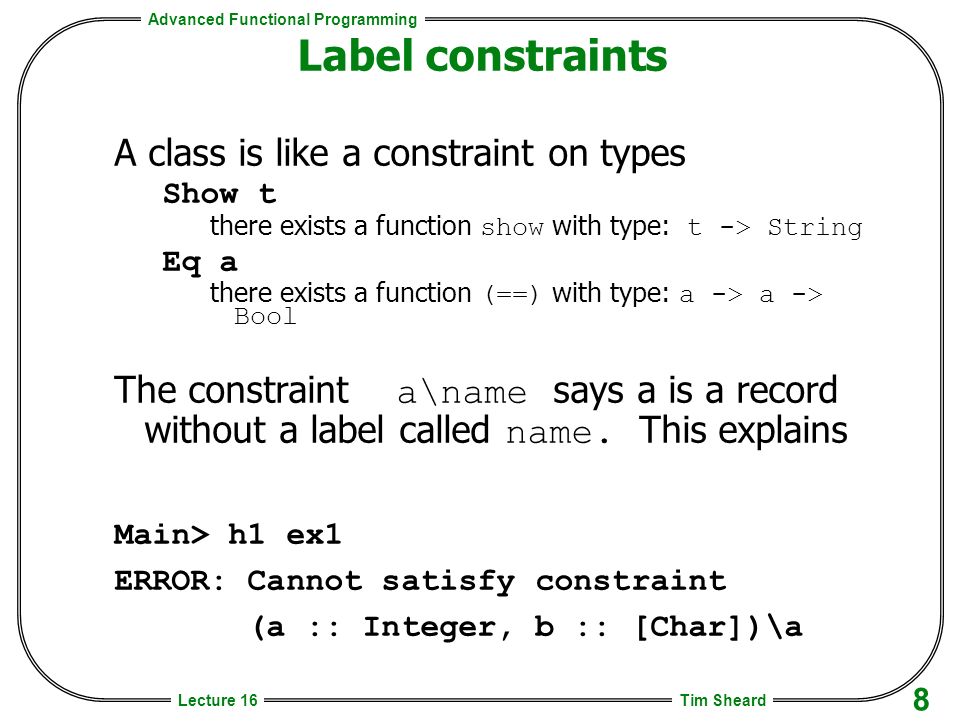 Advanced Functional Programming

Label constraints

A class is like a constraint on types

Show t

there exists a function show with type: t -> String

Eq a

there exists a function (==) with type: a -> a -> Bool

The constraint a\name says a is a record without a label called name. This explains

Main> h1 ex1

ERROR: Cannot satisfy constraint

(a :: Integer, b :: [Char])\a

Lecture 16

Tim Sheard

8